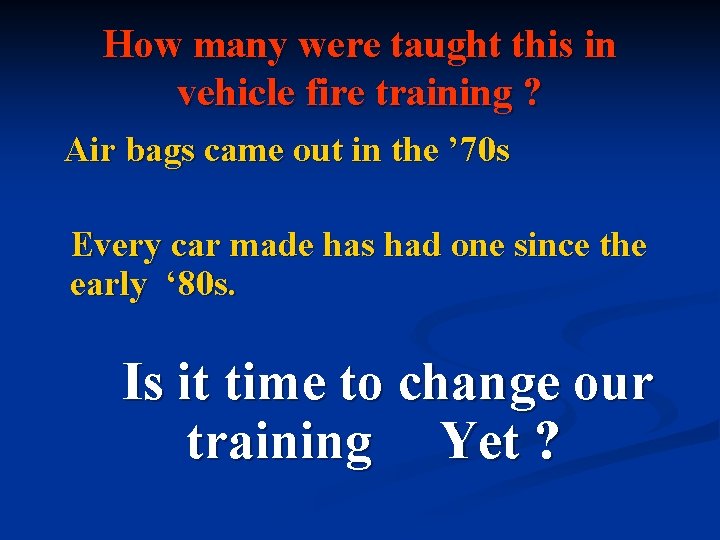 How many were taught this in vehicle fire training ?

Air bags came out in the ’70s

Every car made has had one since the early ‘80s.

Is it time to change our training Yet ?